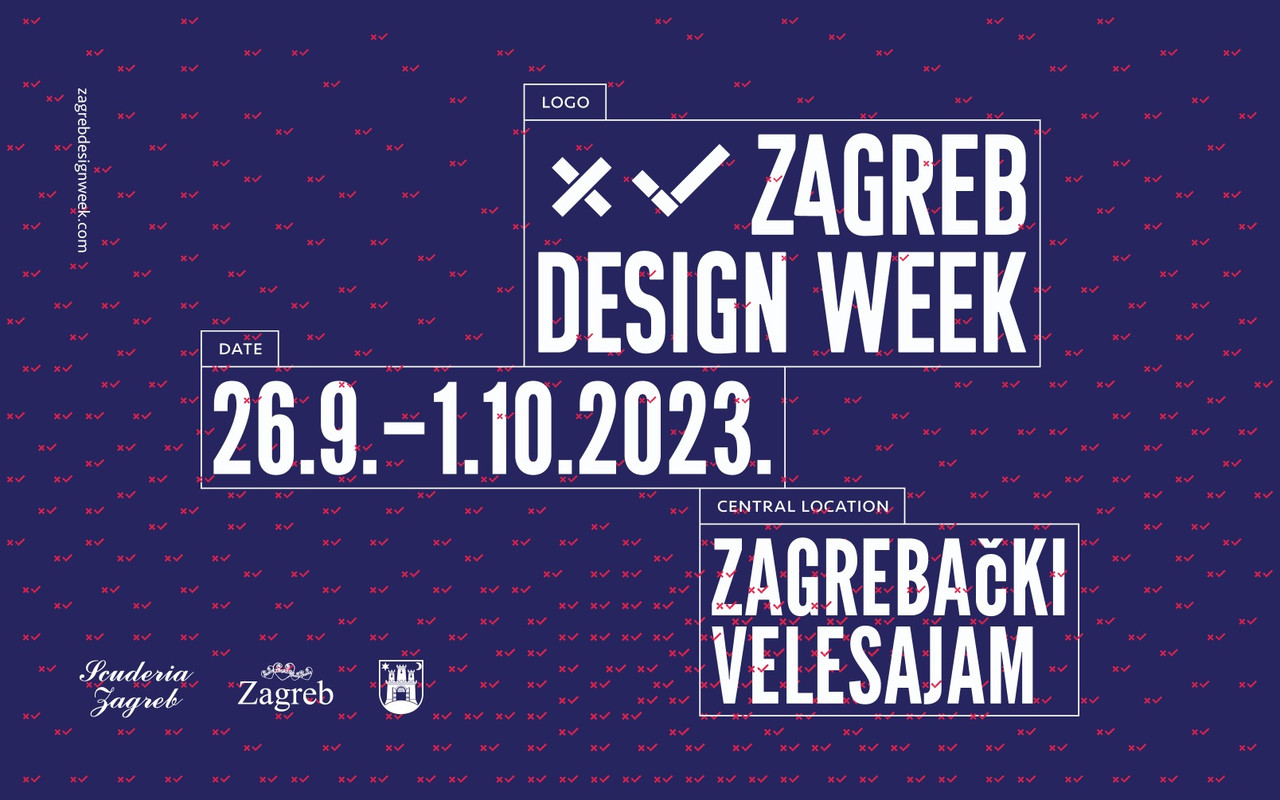 zagrebdesignweek.com

LOGO

ZAGREB DESIGN WEEK

DATE

26.9.–1.10.2023.

CENTRAL LOCATION

ZAGREBAčKI VELESAJAM

Scuderia Zagreb

Zagreb